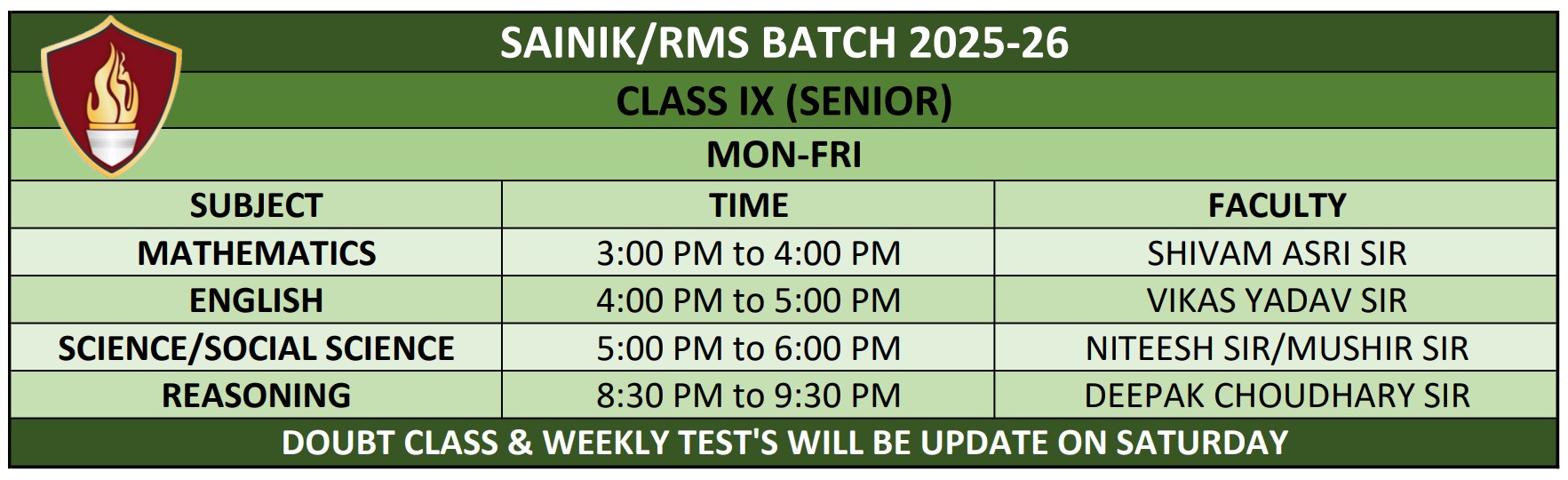 SAINIK/RMS BATCH 2025-26

CLASS IX (SENIOR)

MON-FRI

| SUBJECT | TIME | FACULTY |
|---|---|---|
| MATHEMATICS | 3:00 PM to 4:00 PM | SHIVAM ASRI SIR |
| ENGLISH | 4:00 PM to 5:00 PM | VIKAS YADAV SIR |
| SCIENCE/SOCIAL SCIENCE | 5:00 PM to 6:00 PM | NITEESH SIR/MUSHIR SIR |
| REASONING | 8:30 PM to 9:30 PM | DEEPAK CHOUDHARY SIR |

DOUBT CLASS & WEEKLY TEST'S WILL BE UPDATE ON SATURDAY